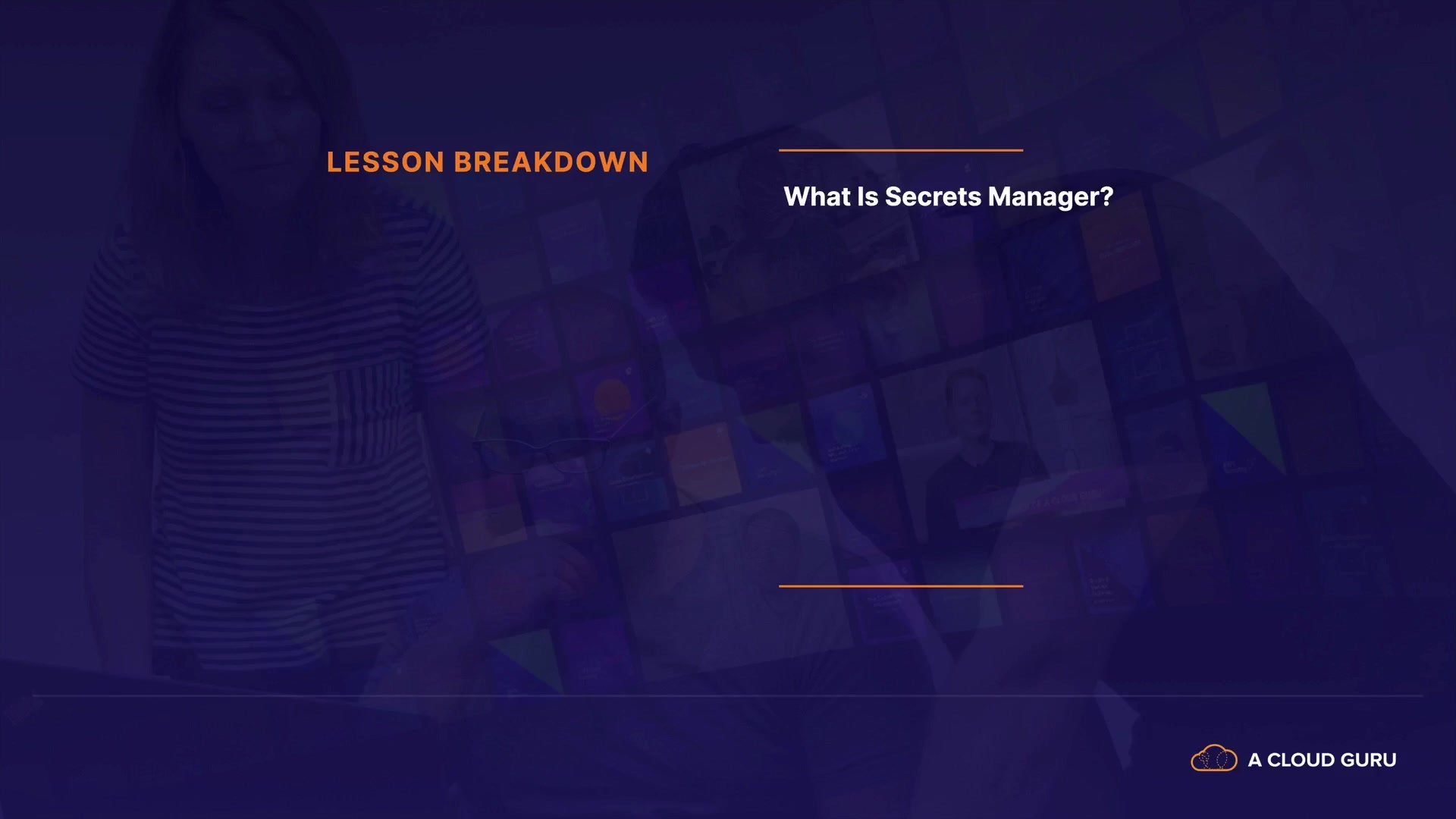 LESSON BREAKDOWN

What Is Secrets Manager?

A CLOUD GURU